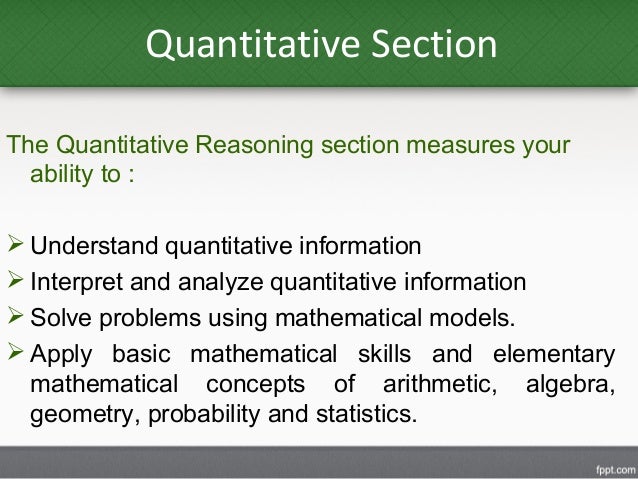 Quantitative Section

The Quantitative Reasoning section measures your ability to :

➢ Understand quantitative information
➢ Interpret and analyze quantitative information
➢ Solve problems using mathematical models.
➢ Apply basic mathematical skills and elementary mathematical concepts of arithmetic, algebra, geometry, probability and statistics.

fppt.com